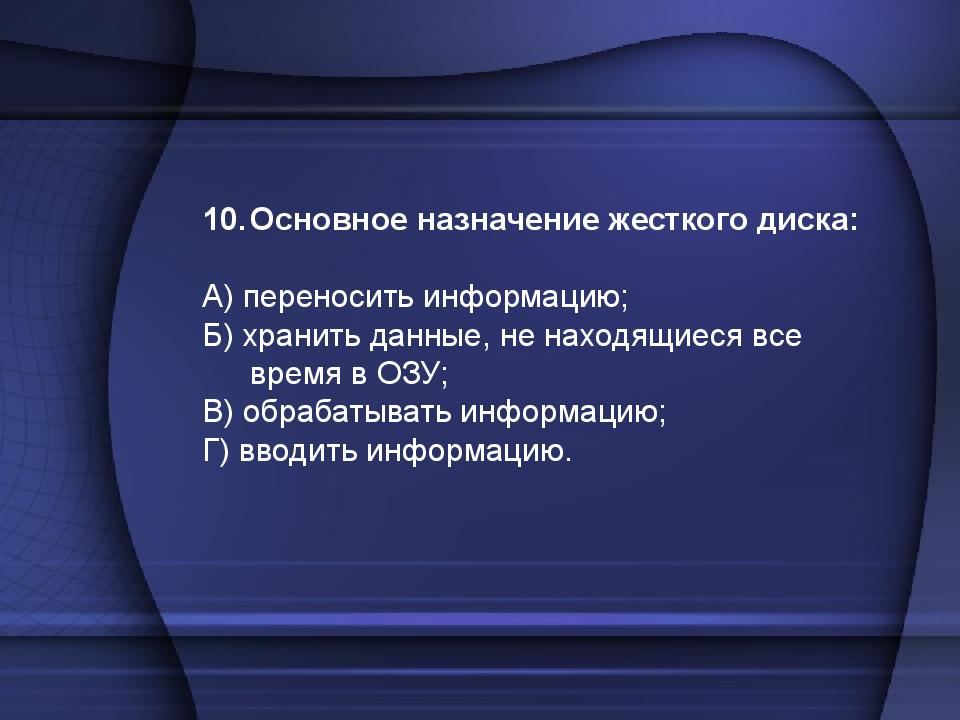 10. Основное назначение жесткого диска:

А) переносить информацию;
Б) хранить данные, не находящиеся все время в ОЗУ;
В) обрабатывать информацию;
Г) вводить информацию.